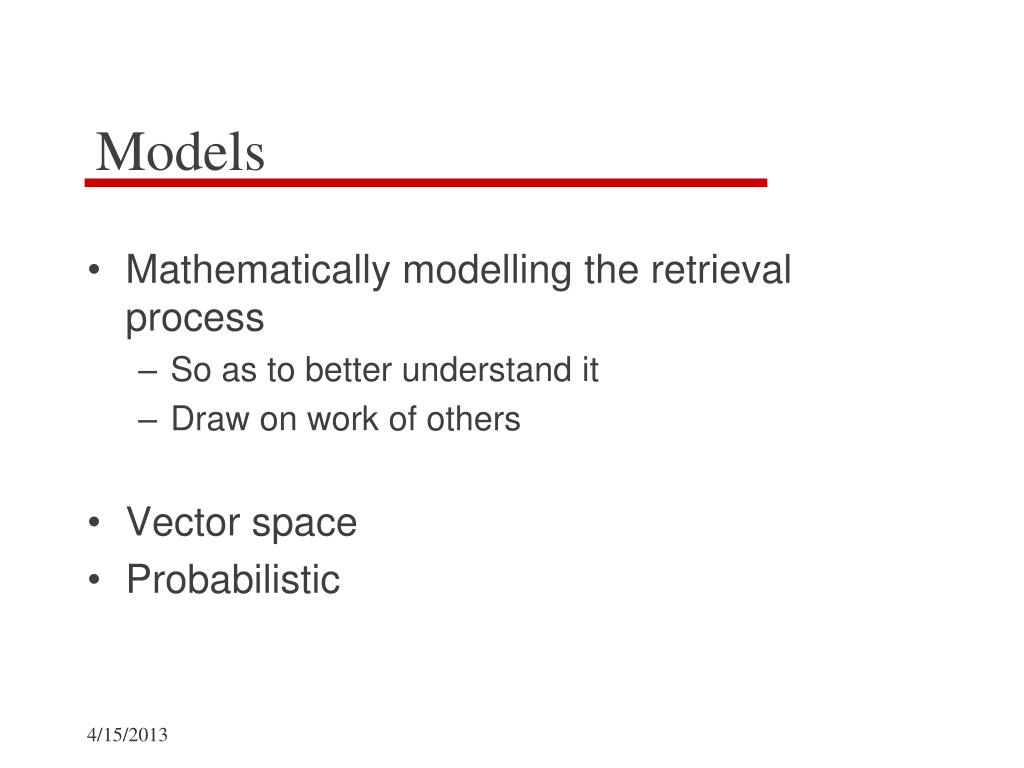 Models

• Mathematically modelling the retrieval process
  – So as to better understand it
  – Draw on work of others

• Vector space
• Probabilistic

4/15/2013